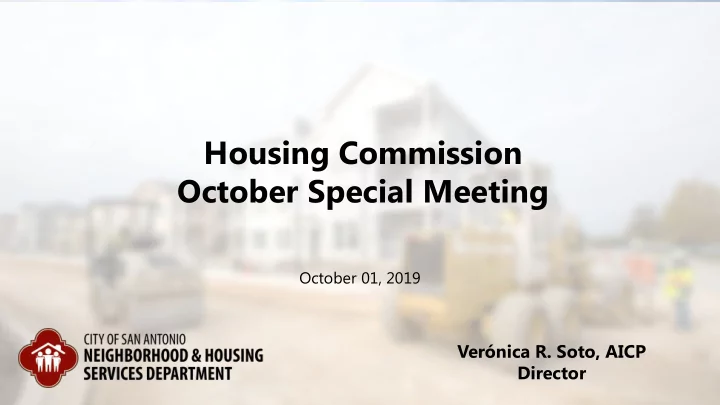 Housing Commission
October Special Meeting

October 01, 2019

CITY OF SAN ANTONIO
NEIGHBORHOOD & HOUSING
SERVICES DEPARTMENT

Verónica R. Soto, AICP
Director